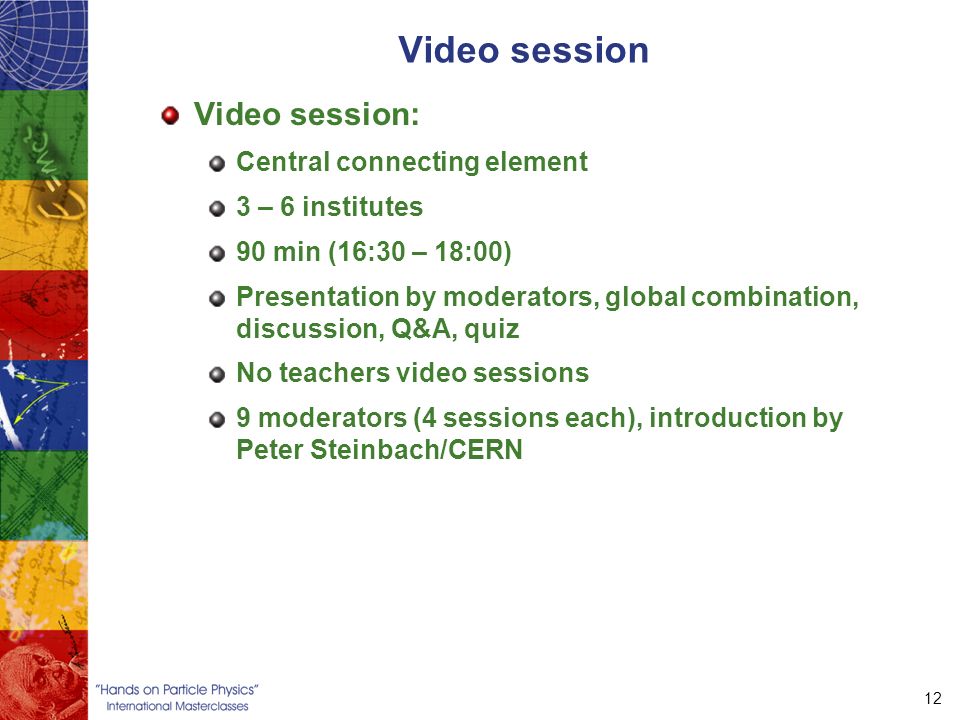 Video session

Video session:

Central connecting element

3 – 6 institutes

90 min (16:30 – 18:00)

Presentation by moderators, global combination, discussion, Q&A, quiz

No teachers video sessions

9 moderators (4 sessions each), introduction by Peter Steinbach/CERN

"Hands on Particle Physics" International Masterclasses

12